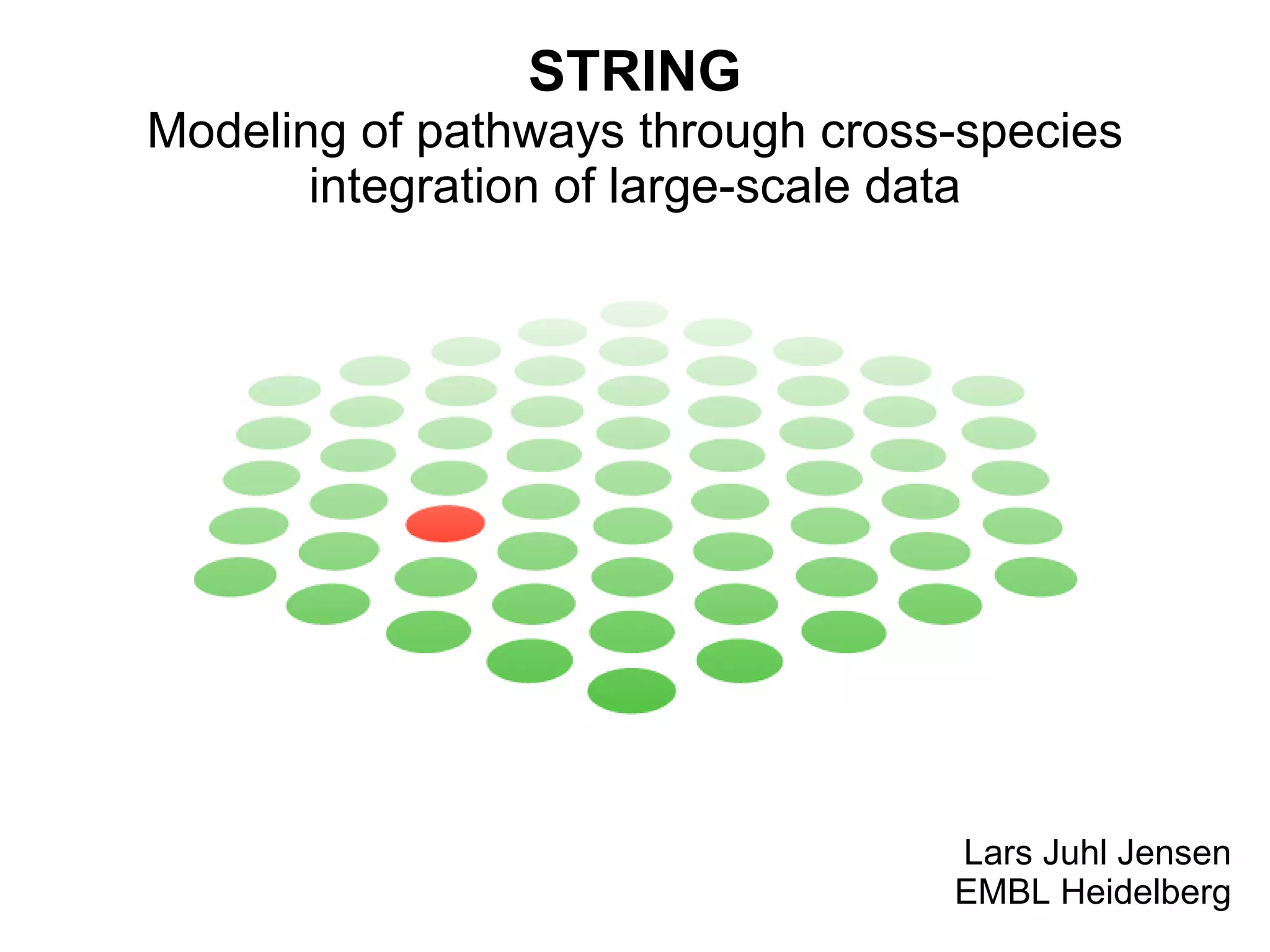 STRING
Modeling of pathways through cross-species integration of large-scale data

Lars Juhl Jensen
EMBL Heidelberg